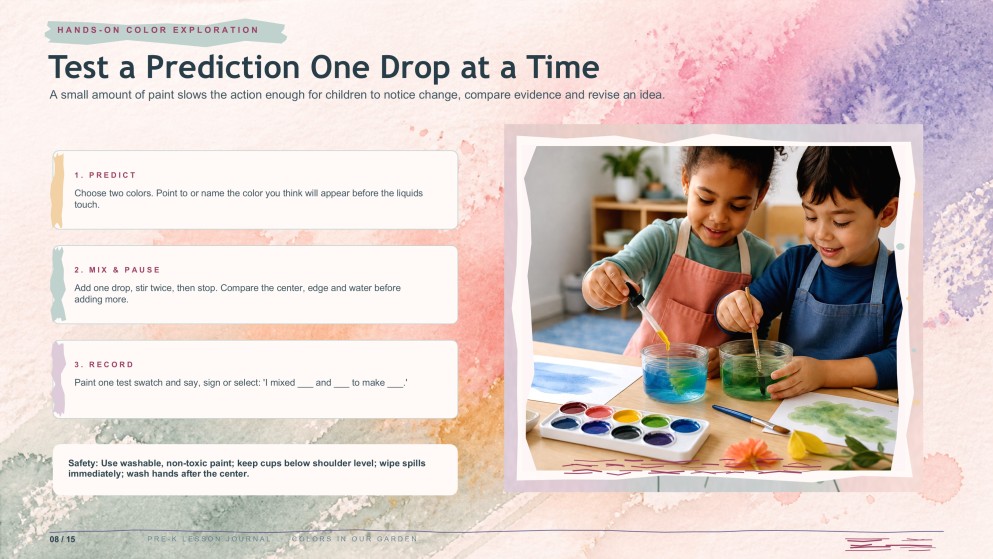 HANDS-ON COLOR EXPLORATION

Test a Prediction One Drop at a Time

A small amount of paint slows the action enough for children to notice change, compare evidence and revise an idea.

1. PREDICT

Choose two colors. Point to or name the color you think will appear before the liquids touch.

2. MIX & PAUSE

Add one drop, stir twice, then stop. Compare the center, edge and water before adding more.

3. RECORD

Paint one test swatch and say, sign or select: 'I mixed ___ and ___ to make ___.'

Safety: Use washable, non-toxic paint; keep cups below shoulder level; wipe spills immediately; wash hands after the center.

08 / 15

PRE-K LESSON JOURNAL COLORS IN OUR GARDEN